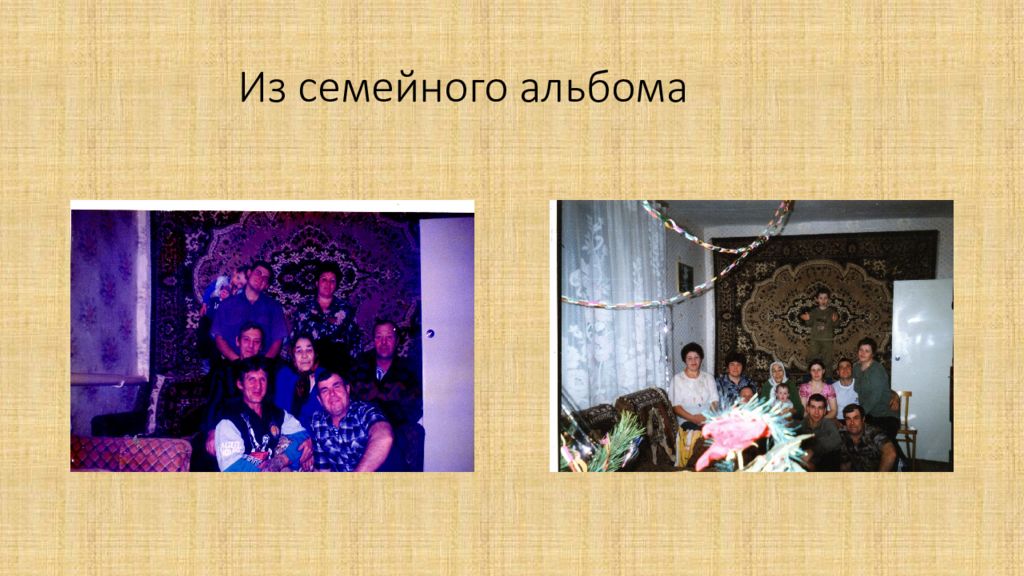 Из семейного альбома